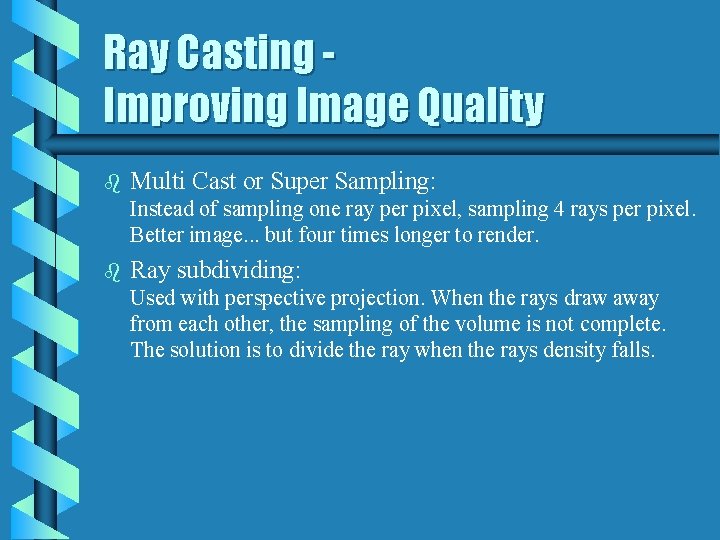 Ray Casting -
Improving Image Quality

Multi Cast or Super Sampling:
Instead of sampling one ray per pixel, sampling 4 rays per pixel. Better image... but four times longer to render.

Ray subdividing:
Used with perspective projection. When the rays draw away from each other, the sampling of the volume is not complete. The solution is to divide the ray when the rays density falls.